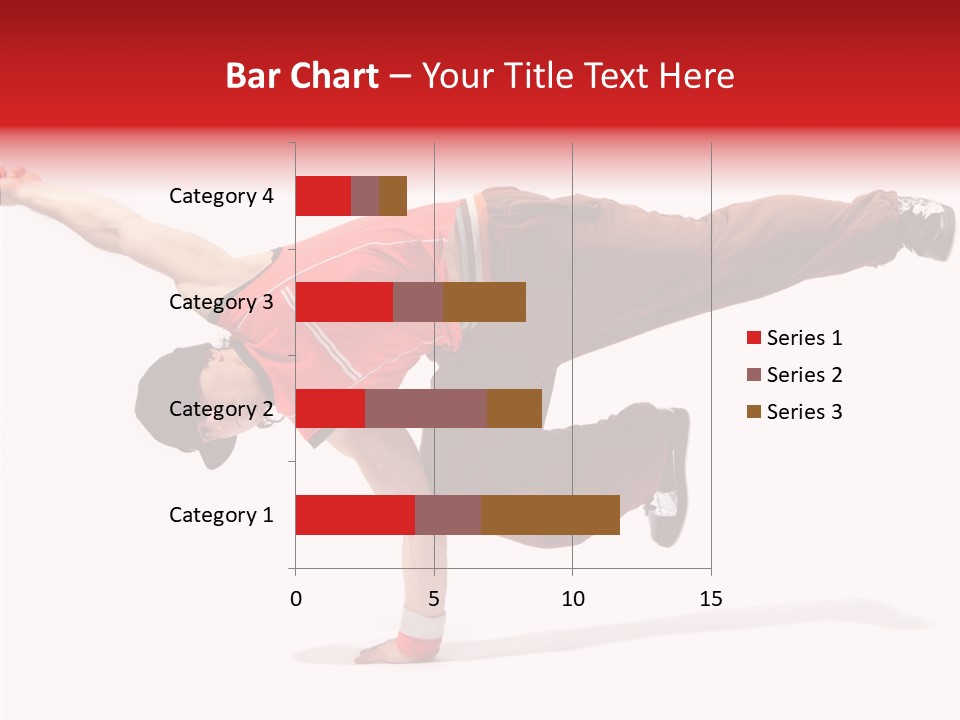 Bar Chart – Your Title Text Here

Category 4
Category 3
Category 2
Category 1

0
5
10
15

Series 1
Series 2
Series 3